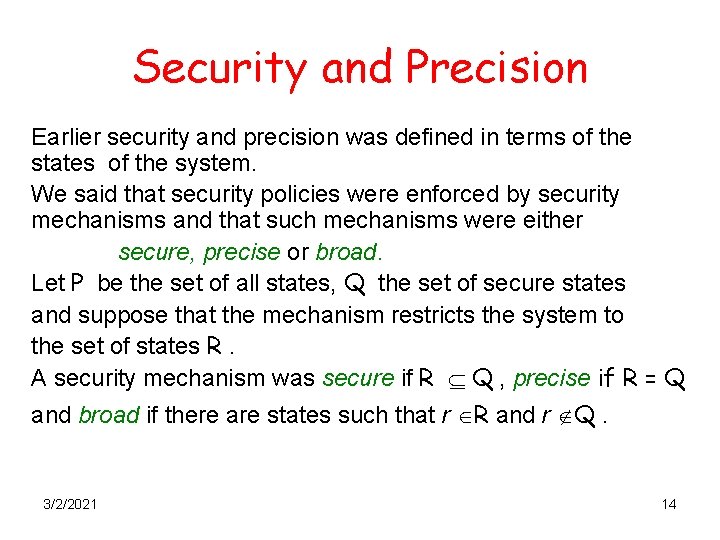 Security and Precision

Earlier security and precision was defined in terms of the states of the system.

We said that security policies were enforced by security mechanisms and that such mechanisms were either

secure, precise or broad.

Let P be the set of all states, Q the set of secure states and suppose that the mechanism restricts the system to the set of states R .

A security mechanism was secure if $R \subseteq Q$ , precise if $R = Q$ and broad if there are states such that $r \in R$ and $r \notin Q$ .

3/2/2021

14